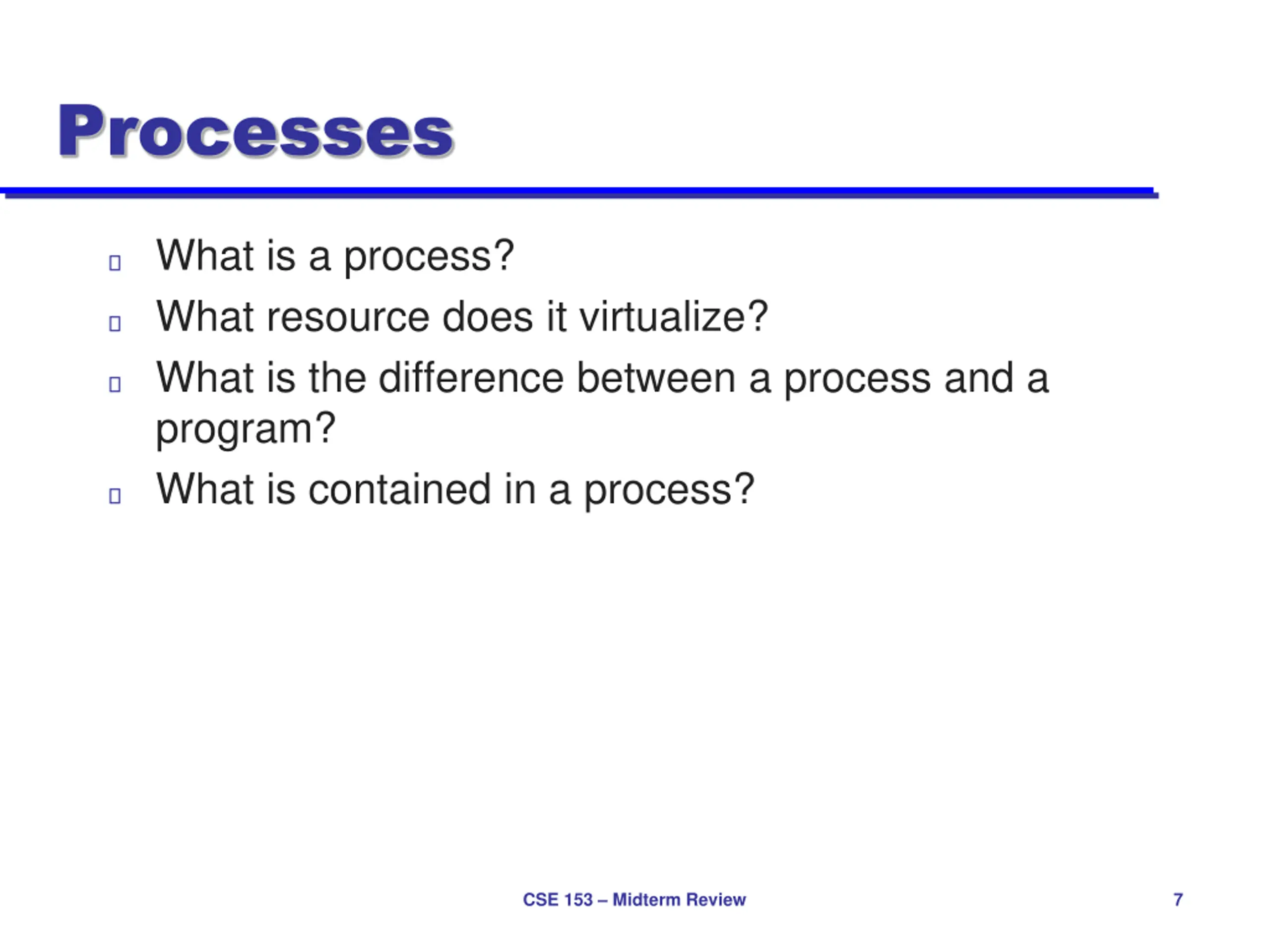 Processes

- What is a process?
- What resource does it virtualize?
- What is the difference between a process and a program?
- What is contained in a process?

CSE 153 – Midterm Review

7